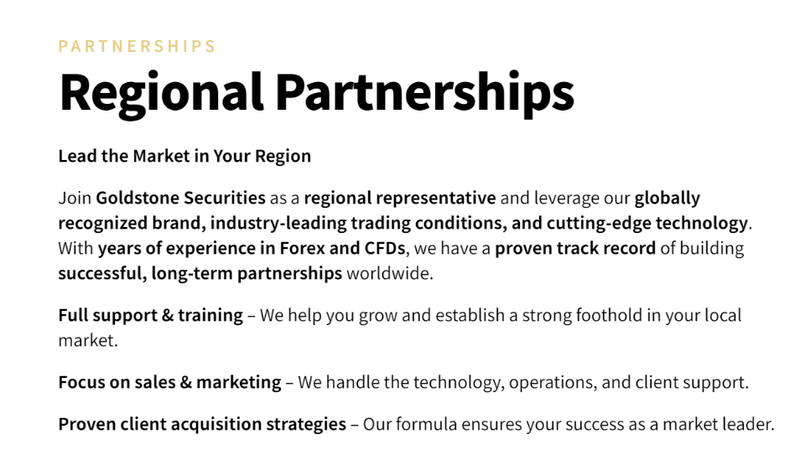 PARTNERSHIPS

Regional Partnerships

Lead the Market in Your Region

Join Goldstone Securities as a regional representative and leverage our globally recognized brand, industry-leading trading conditions, and cutting-edge technology. With years of experience in Forex and CFDs, we have a proven track record of building successful, long-term partnerships worldwide.

Full support & training – We help you grow and establish a strong foothold in your local market.

Focus on sales & marketing – We handle the technology, operations, and client support.

Proven client acquisition strategies – Our formula ensures your success as a market leader.